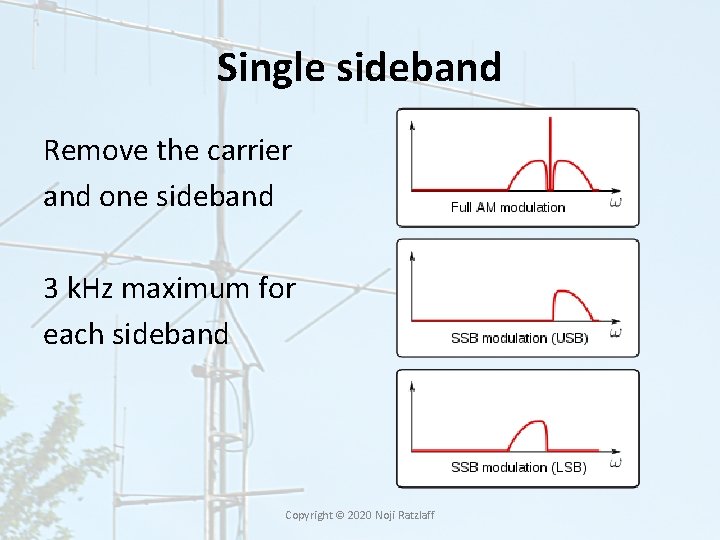 Single sideband

Remove the carrier and one sideband

3 kHz maximum for each sideband

Full AM modulation $\omega$

SSB modulation (USB) $\omega$

SSB modulation (LSB) $\omega$

Copyright © 2020 Noji Ratzlaff